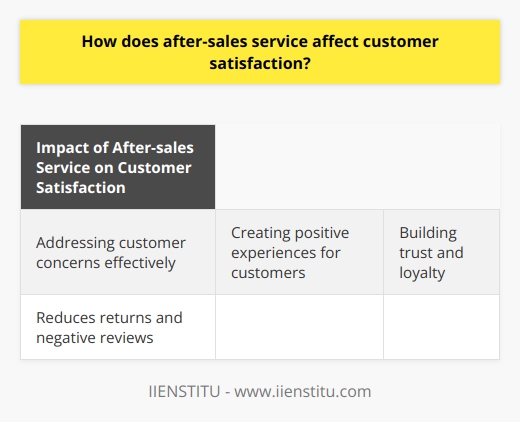 How does after-sales service affect customer satisfaction?

| Impact of After-sales Service on Customer Satisfaction | | |
|---|---|---|
| Addressing customer concerns effectively | Creating positive experiences for customers | Building trust and loyalty |
| Reduces returns and negative reviews | | |

IIENSTITU - www.iienstitu.com